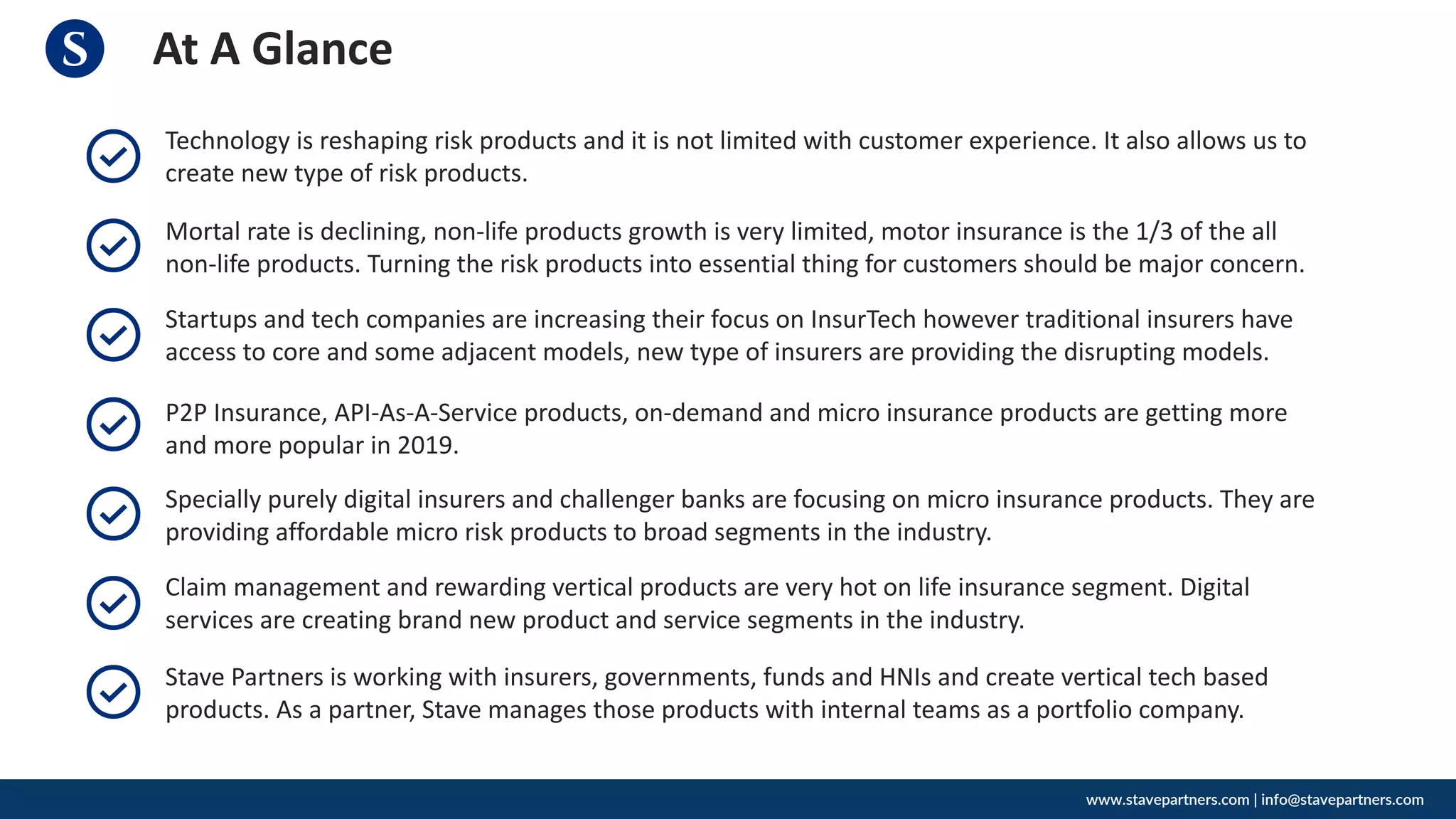 S

At A Glance

Technology is reshaping risk products and it is not limited with customer experience. It also allows us to create new type of risk products.

Mortal rate is declining, non-life products growth is very limited, motor insurance is the 1/3 of the all non-life products. Turning the risk products into essential thing for customers should be major concern.

Startups and tech companies are increasing their focus on InsurTech however traditional insurers have access to core and some adjacent models, new type of insurers are providing the disrupting models.

P2P Insurance, API-As-A-Service products, on-demand and micro insurance products are getting more and more popular in 2019.

Specially purely digital insurers and challenger banks are focusing on micro insurance products. They are providing affordable micro risk products to broad segments in the industry.

Claim management and rewarding vertical products are very hot on life insurance segment. Digital services are creating brand new product and service segments in the industry.

Stave Partners is working with insurers, governments, funds and HNIs and create vertical tech based products. As a partner, Stave manages those products with internal teams as a portfolio company.

www.stavepartners.com | info@stavepartners.com